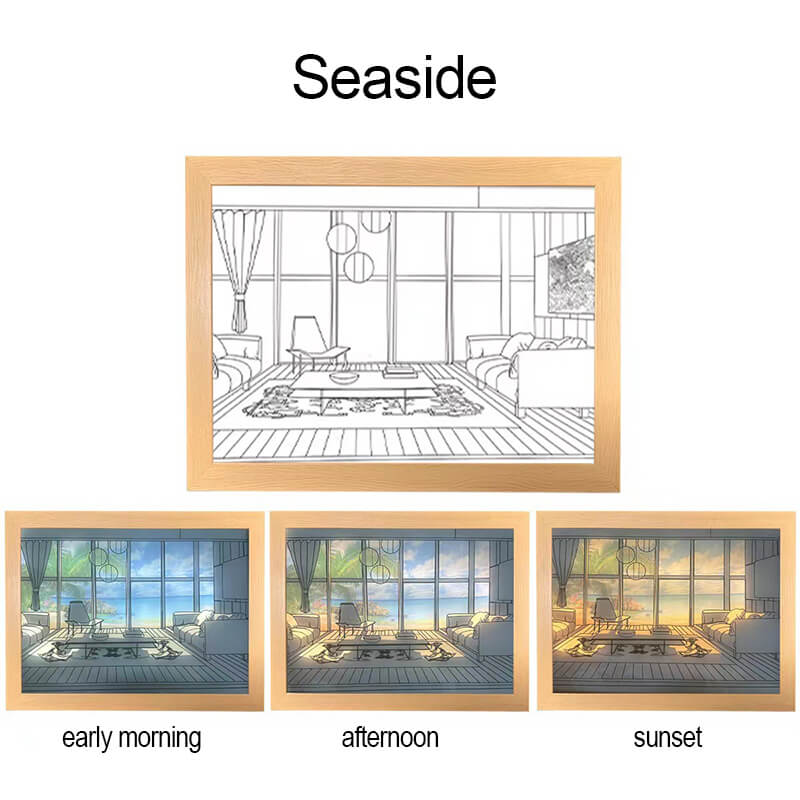 Seaside

early morning

afternoon

sunset